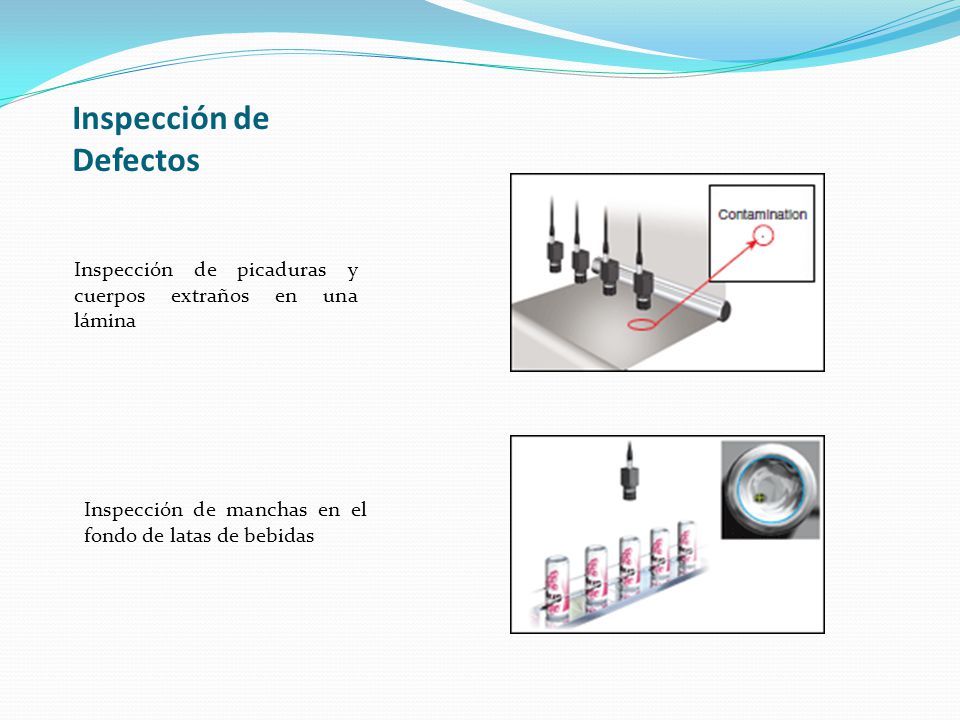 Inspección de Defectos

Inspección de picaduras y cuerpos extraños en una lámina

Contamination

Inspección de manchas en el fondo de latas de bebidas